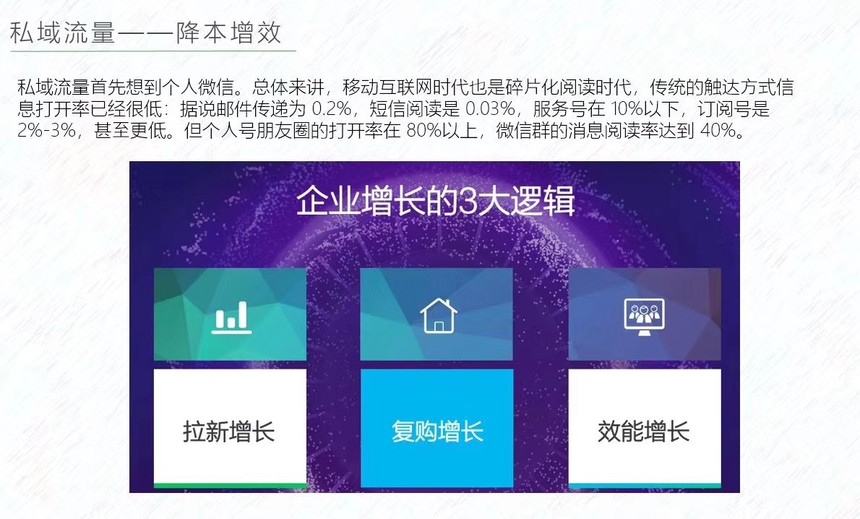 私域流量——降本增效

私域流量首先想到个人微信。总体来讲，移动互联网时代也是碎片化阅读时代，传统的触达方式信息打开率已经很低：据说邮件传递为 0.2%，短信阅读是 0.03%，服务号在 10%以下，订阅号是 2%-3%，甚至更低。但个人号朋友圈的打开率在 80%以上，微信群的消息阅读率达到 40%。

企业增长的3大逻辑

拉新增长

复购增长

效能增长